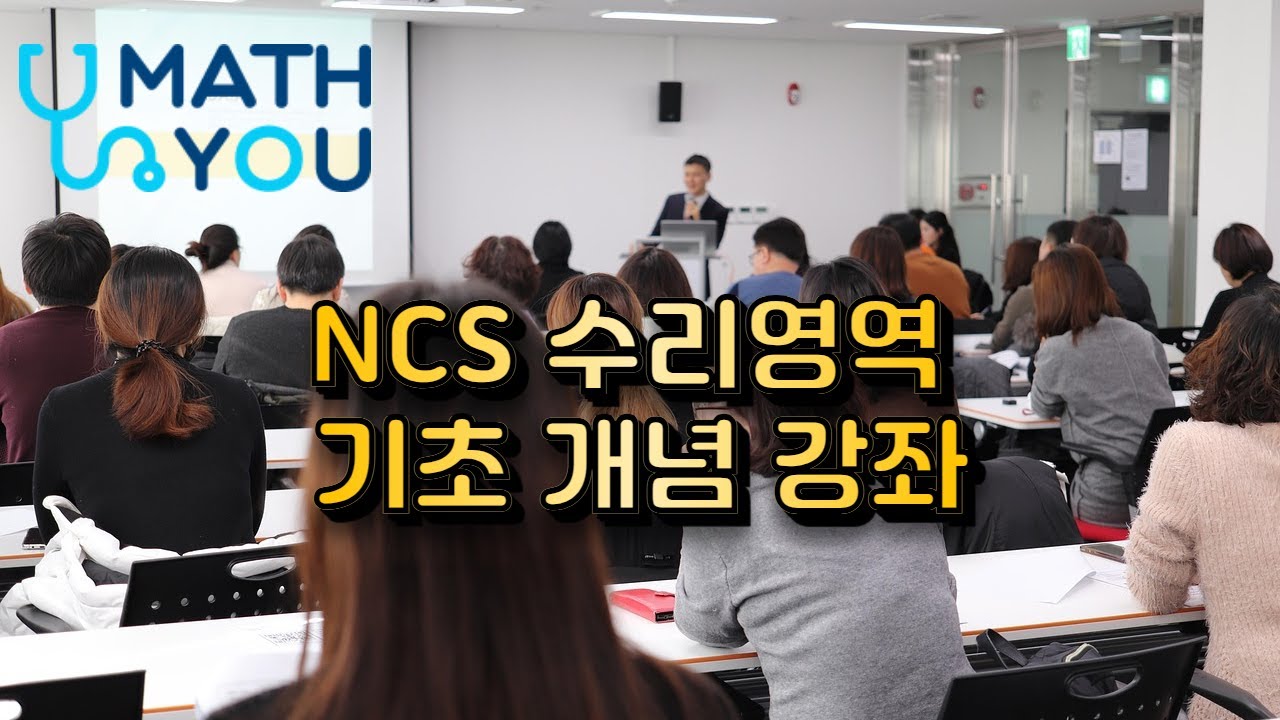 MATH
YOU

NCS 수리영역
기초 개념 강좌